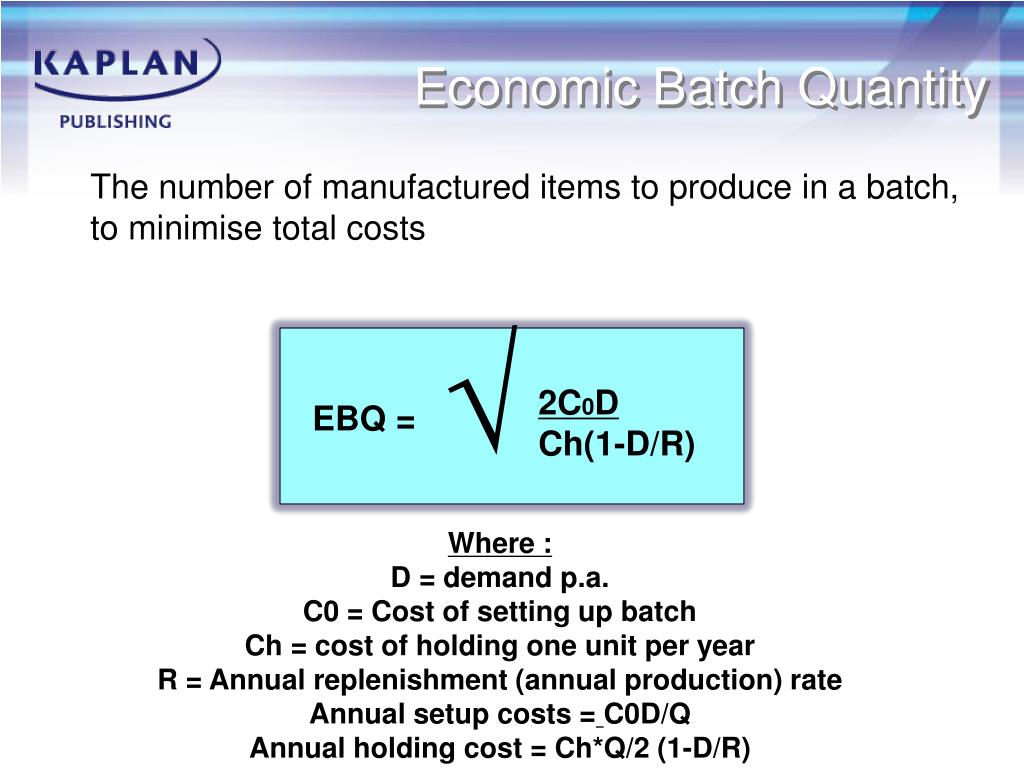 KAPLAN PUBLISHING

Economic Batch Quantity

The number of manufactured items to produce in a batch, to minimise total costs

$EBQ = \sqrt{\frac{2C_0D}{Ch(1-D/R)}}$

Where :
D = demand p.a.
C0 = Cost of setting up batch
Ch = cost of holding one unit per year
R = Annual replenishment (annual production) rate
Annual setup costs = C0D/Q
Annual holding cost = Ch*Q/2 (1-D/R)